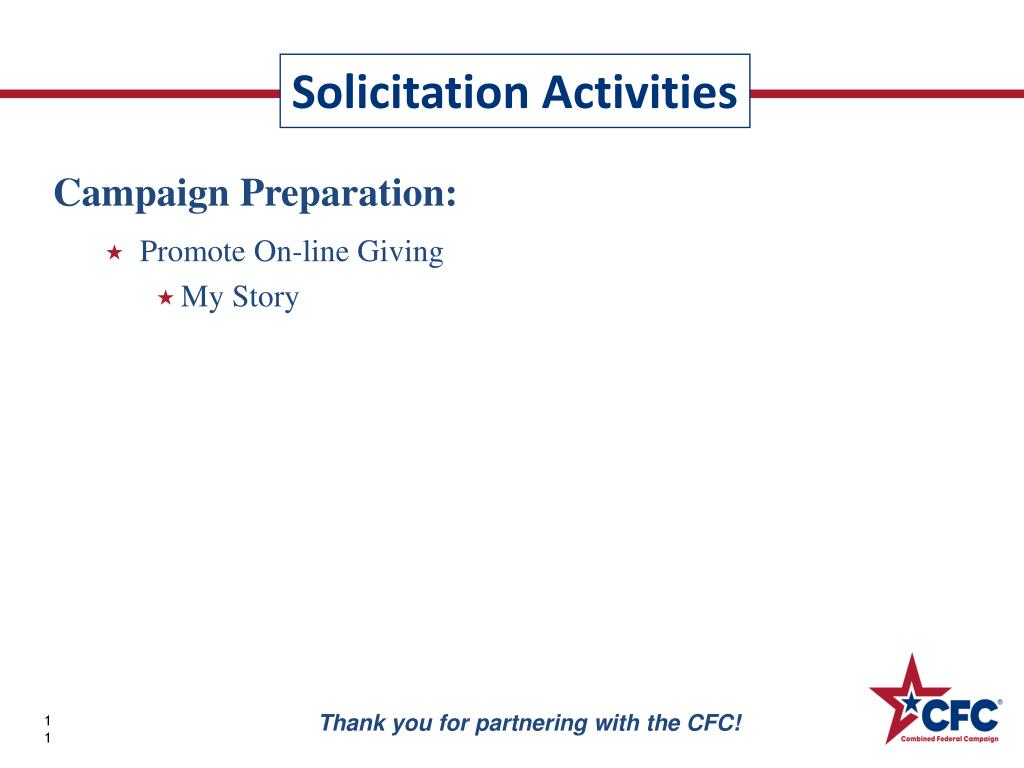 Solicitation Activities

Campaign Preparation:

★ Promote On-line Giving

★ My Story

1
1

Thank you for partnering with the CFC!

CFC®
Combined Federal Campaign